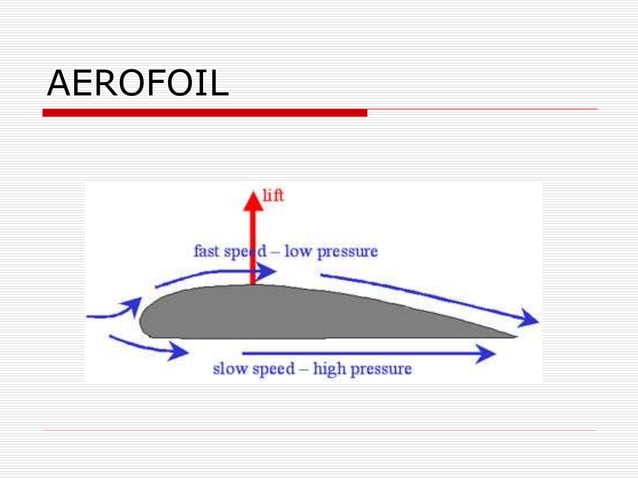 AEROFOIL

lift

fast speed – low pressure

slow speed – high pressure